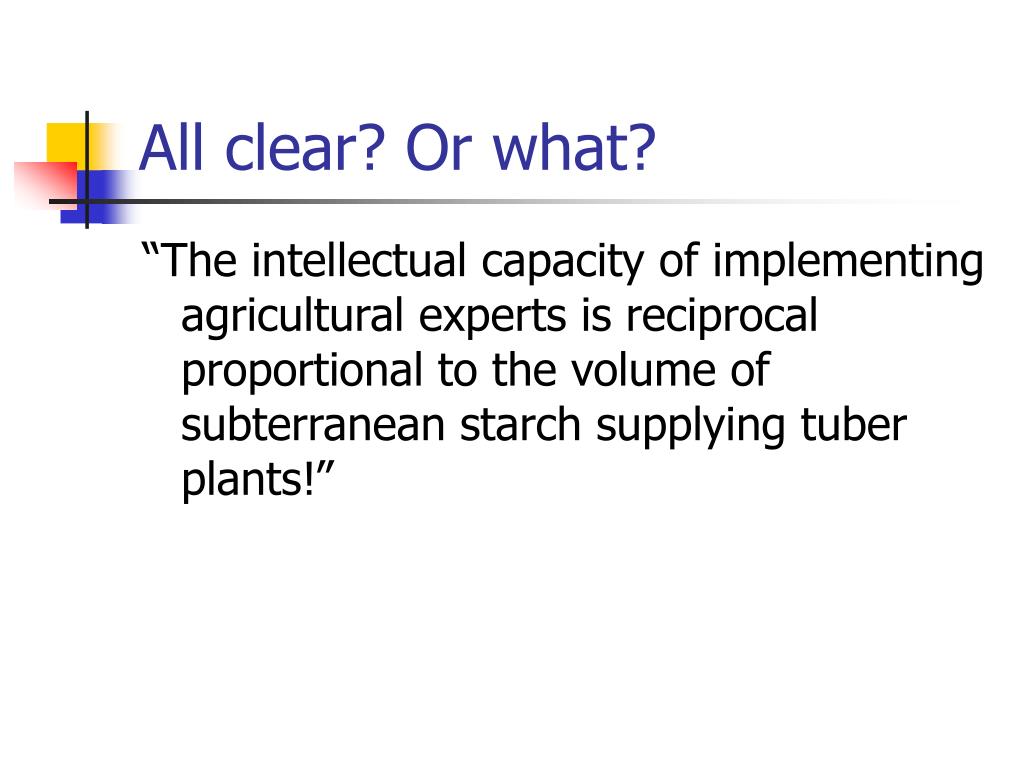 All clear? Or what?

“The intellectual capacity of implementing agricultural experts is reciprocal proportional to the volume of subterranean starch supplying tuber plants!”